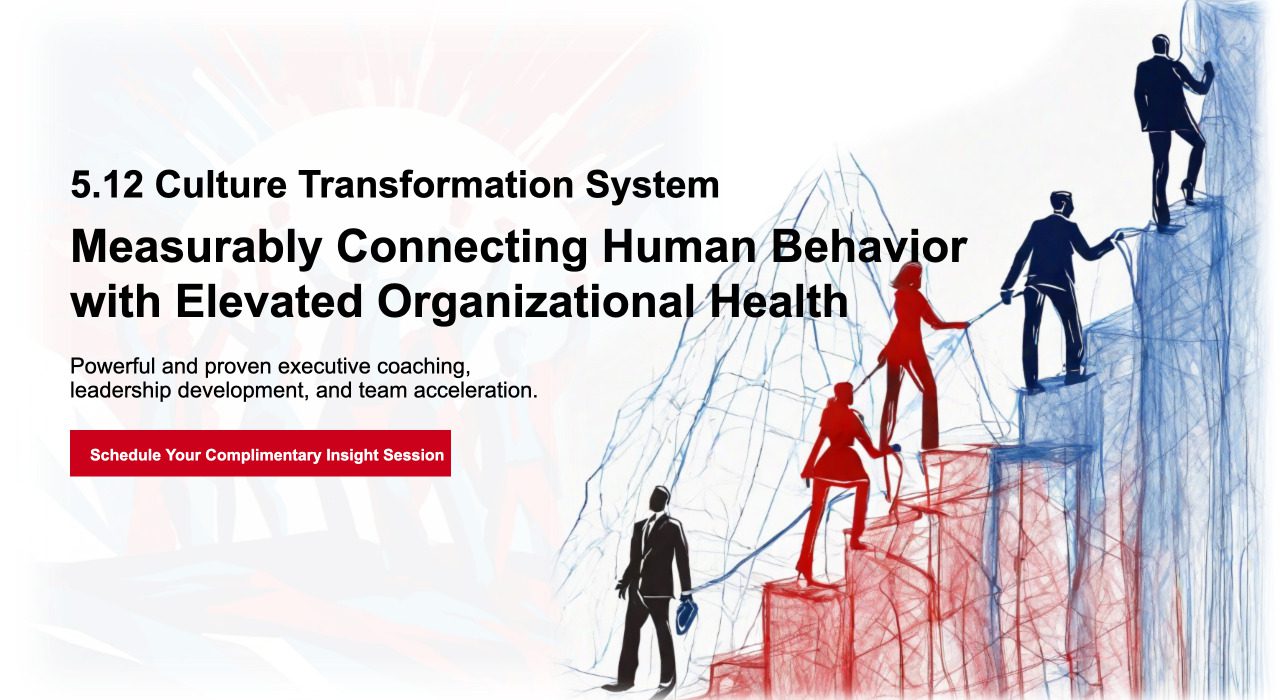 5.12 Culture Transformation System

Measurably Connecting Human Behavior with Elevated Organizational Health

Powerful and proven executive coaching, leadership development, and team acceleration.

Schedule Your Complimentary Insight Session